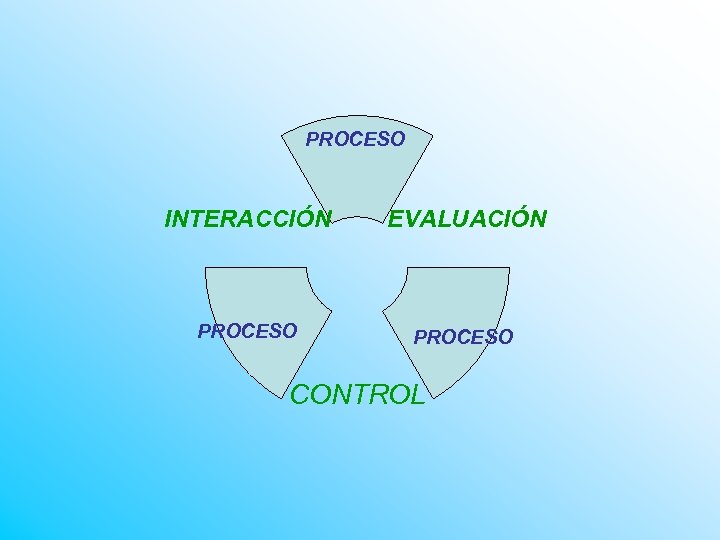 PROCESO

INTERACCIÓN EVALUACIÓN

PROCESO

PROCESO

CONTROL